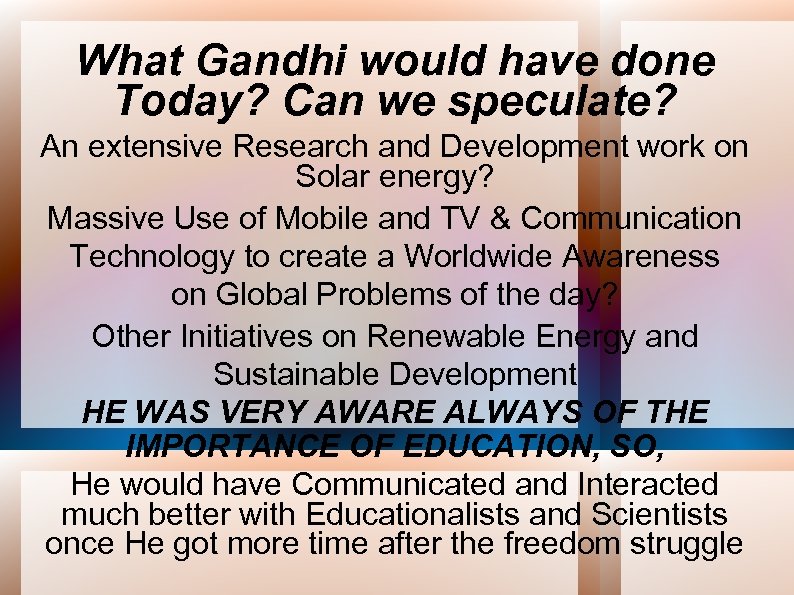 What Gandhi would have done Today? Can we speculate?

An extensive Research and Development work on Solar energy?

Massive Use of Mobile and TV & Communication Technology to create a Worldwide Awareness on Global Problems of the day?

Other Initiatives on Renewable Energy and Sustainable Development

HE WAS VERY AWARE ALWAYS OF THE IMPORTANCE OF EDUCATION, SO,

He would have Communicated and Interacted much better with Educationalists and Scientists once He got more time after the freedom struggle